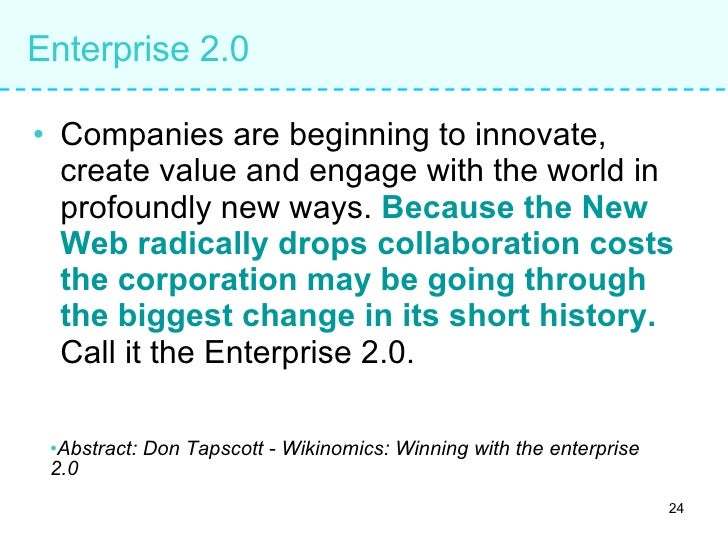 Enterprise 2.0

• Companies are beginning to innovate, create value and engage with the world in profoundly new ways. Because the New Web radically drops collaboration costs the corporation may be going through the biggest change in its short history. Call it the Enterprise 2.0.

•Abstract: Don Tapscott - Wikinomics: Winning with the enterprise 2.0

24